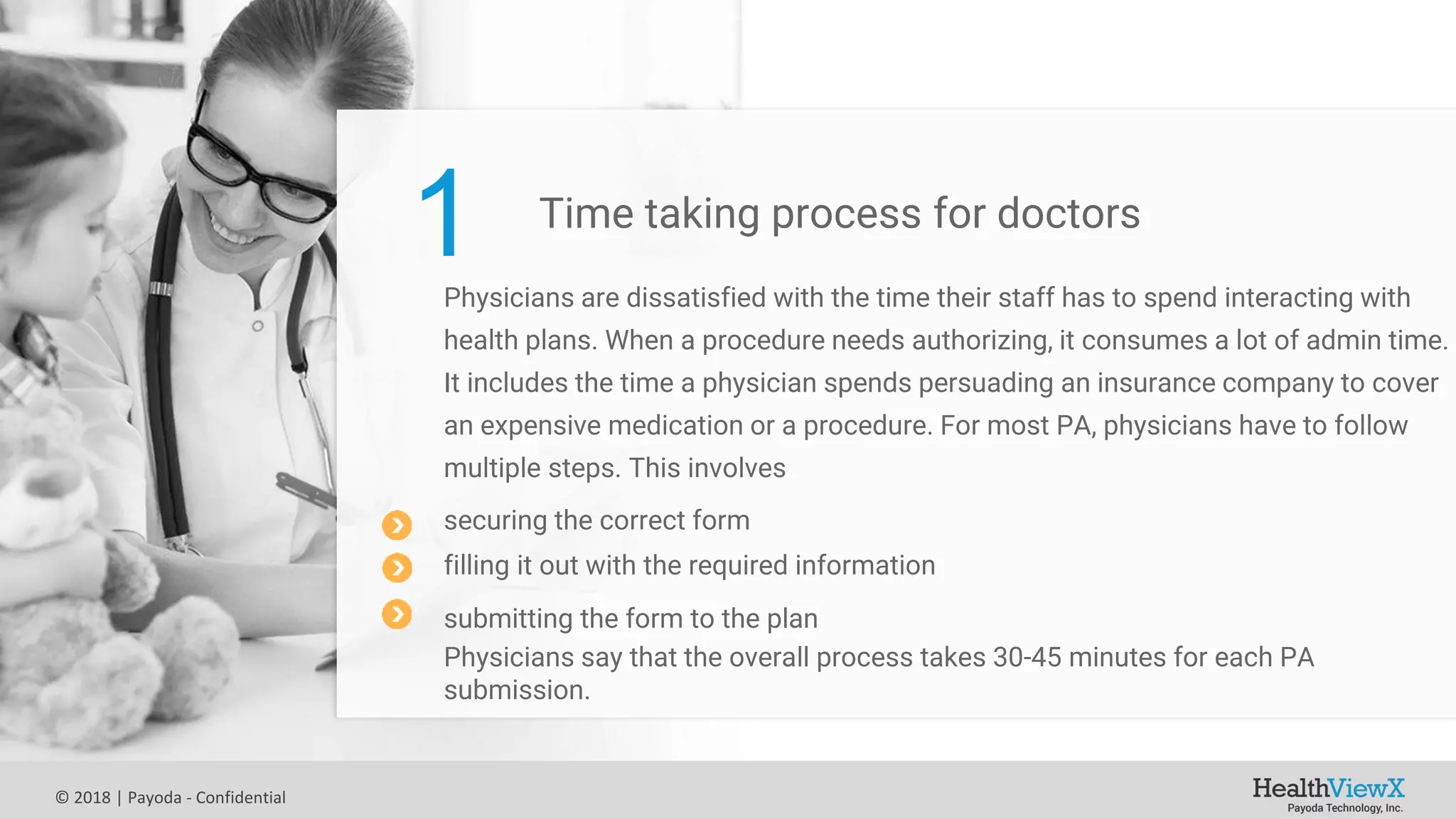 1 Time taking process for doctors

Physicians are dissatisfied with the time their staff has to spend interacting with health plans. When a procedure needs authorizing, it consumes a lot of admin time. It includes the time a physician spends persuading an insurance company to cover an expensive medication or a procedure. For most PA, physicians have to follow multiple steps. This involves

securing the correct form

filling it out with the required information

submitting the form to the plan

Physicians say that the overall process takes 30-45 minutes for each PA submission.

© 2018 | Payoda - Confidential

HealthViewX
Payoda Technology, Inc.